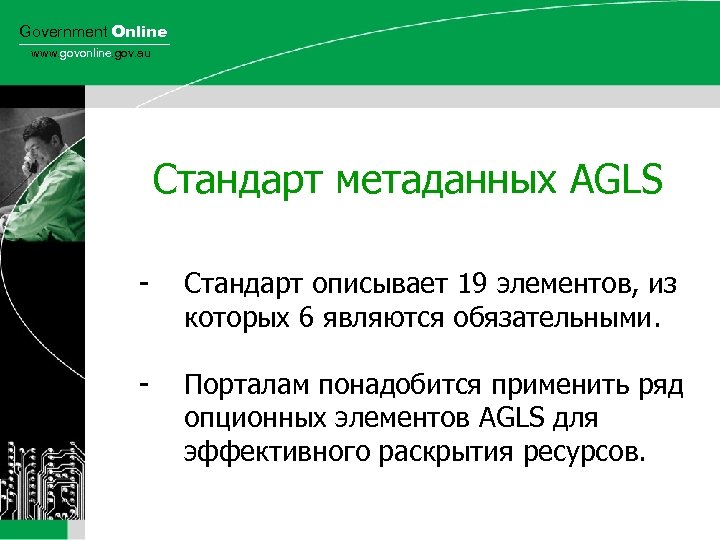 Government Online
www.govonline.gov.au

Стандарт метаданных AGLS

- Стандарт описывает 19 элементов, из которых 6 являются обязательными.

- Порталам понадобится применить ряд опционных элементов AGLS для эффективного раскрытия ресурсов.